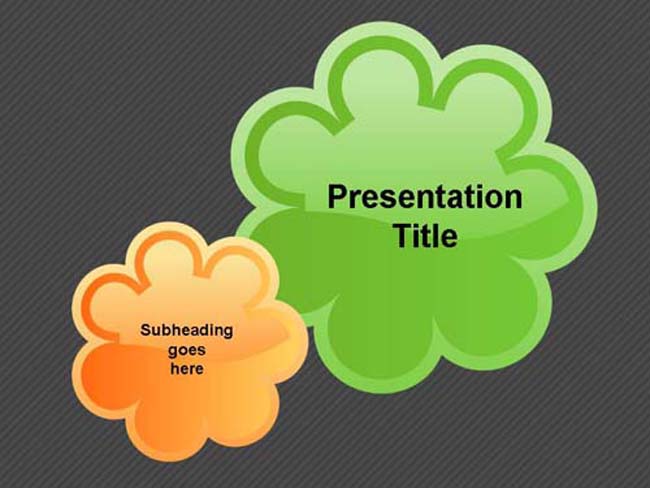 Presentation Title

Subheading goes here